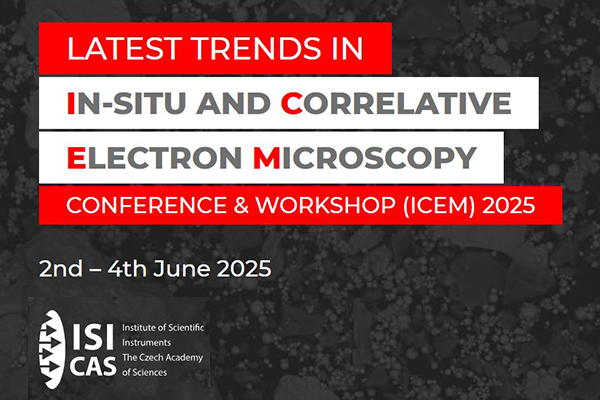 LATEST TRENDS IN

IN-SITU AND CORRELATIVE

ELECTRON MICROSCOPY

CONFERENCE & WORKSHOP (ICEM) 2025

2nd – 4th June 2025

ISI CAS

Institute of Scientific Instruments The Czech Academy of Sciences